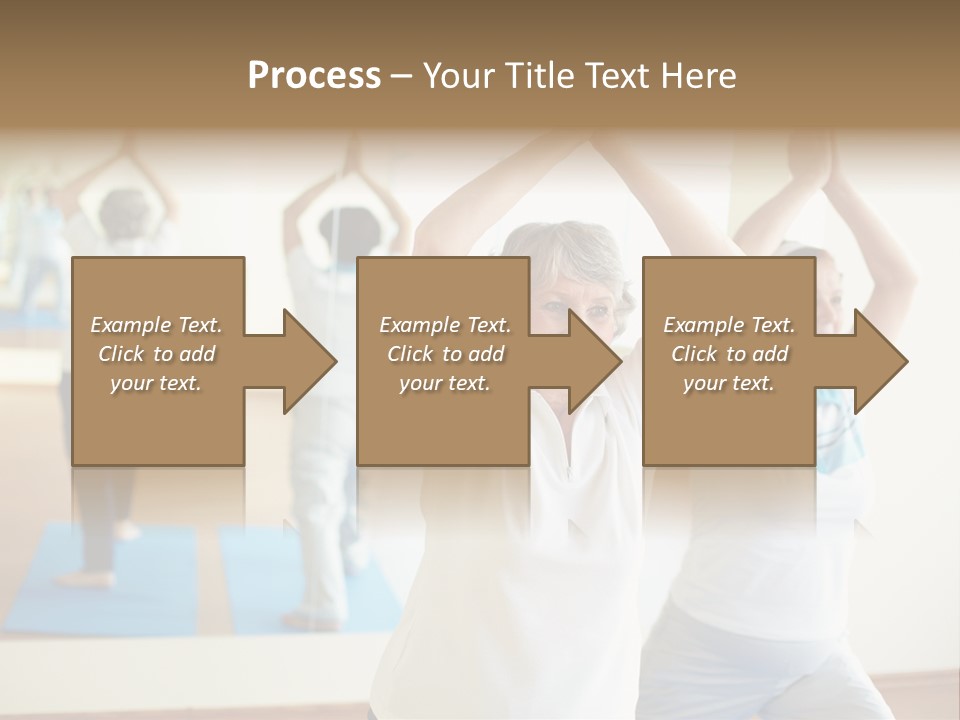 Process – Your Title Text Here

Example Text. Click to add your text.

Example Text. Click to add your text.

Example Text. Click to add your text.